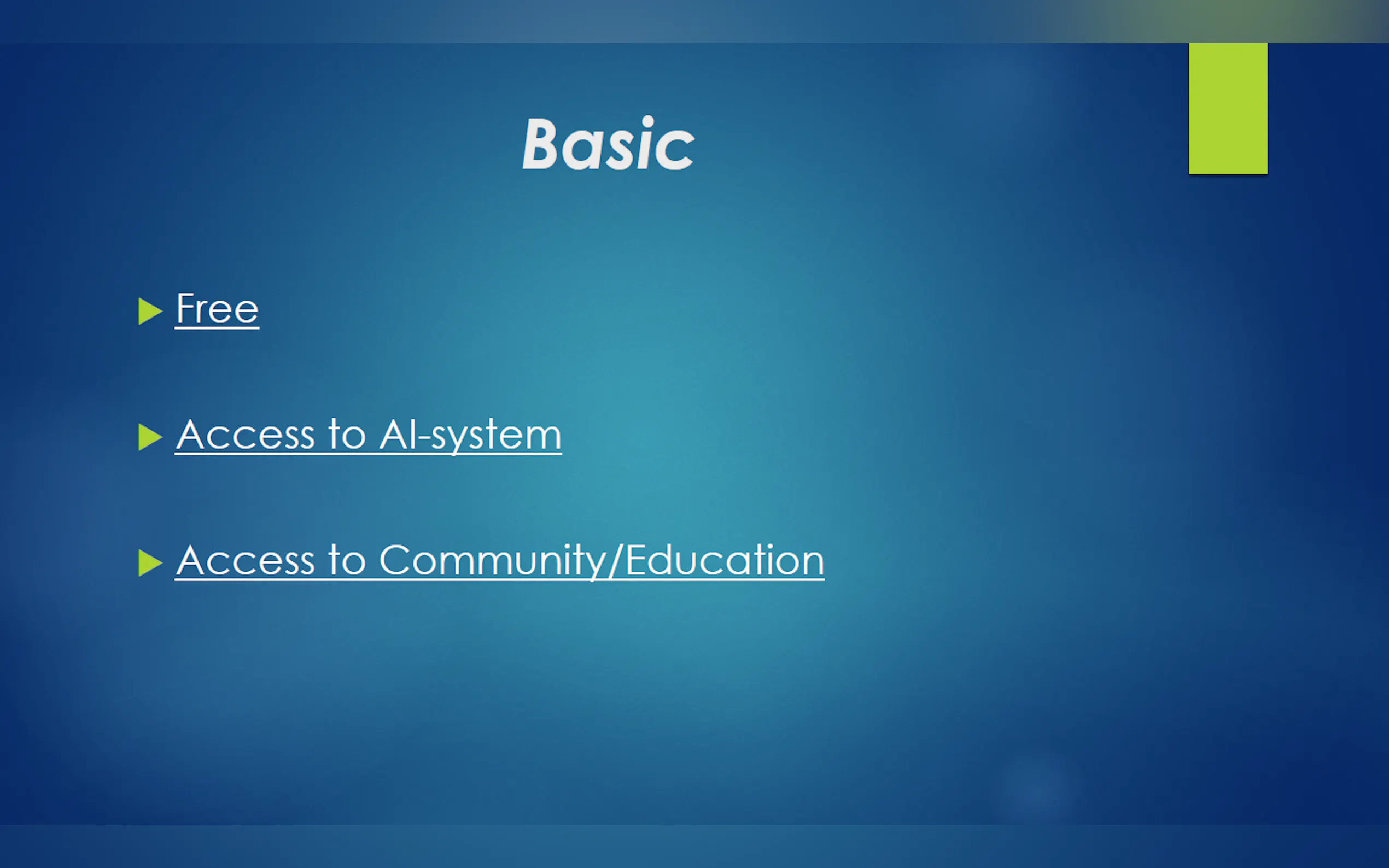 Basic

Free

Access to AI-system

Access to Community/Education